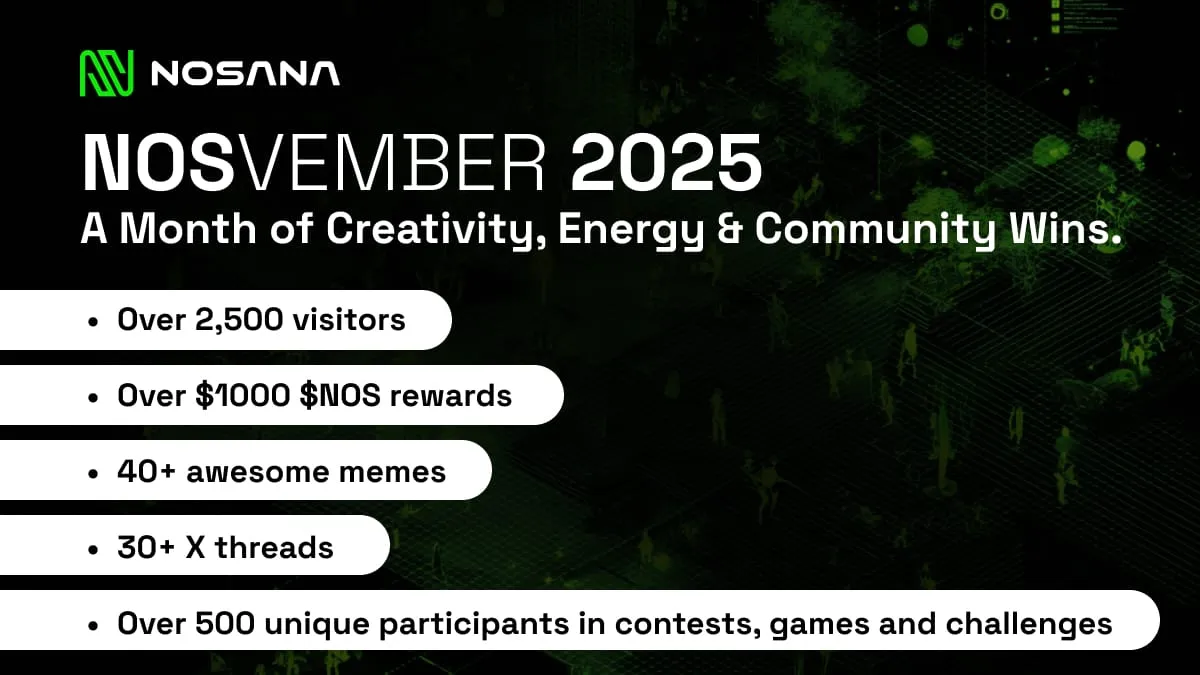 NOSANA

NOSVEMBER 2025
A Month of Creativity, Energy & Community Wins.

• Over 2,500 visitors
• Over \$1000 \$NOS rewards
• 40+ awesome memes
• 30+ X threads
• Over 500 unique participants in contests, games and challenges